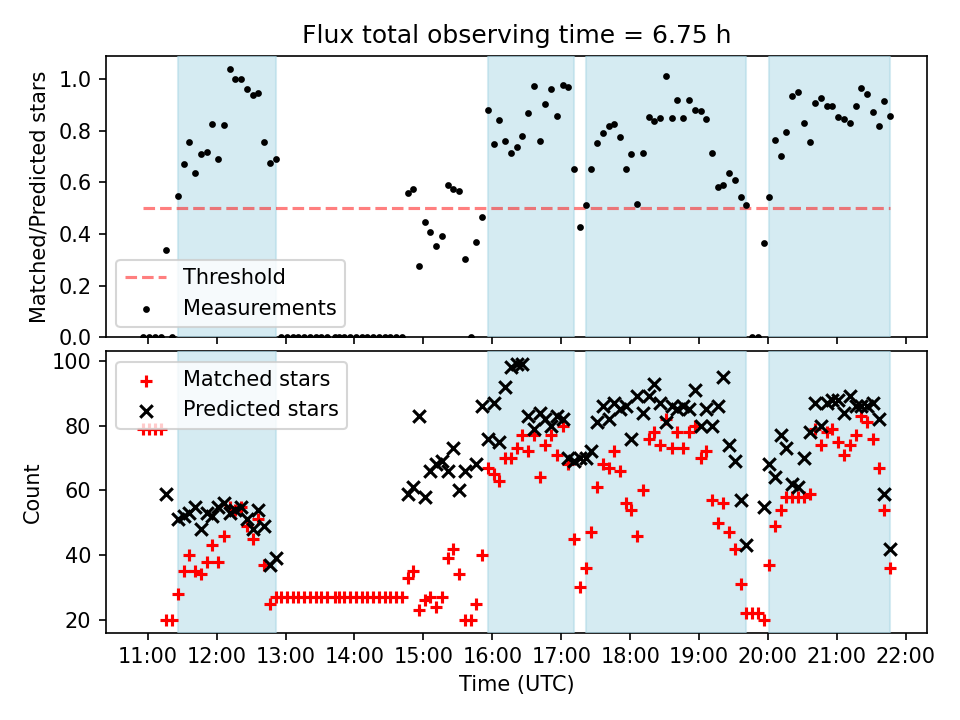 Flux total observing time = 6.75 h

Matched/Predicted stars

1.0
0.8
0.6
0.4
0.2
0.0

Threshold
Measurements

Count

100
80
60
40
20

Matched stars
Predicted stars

11:00 12:00 13:00 14:00 15:00 16:00 17:00 18:00 19:00 20:00 21:00 22:00

Time (UTC)